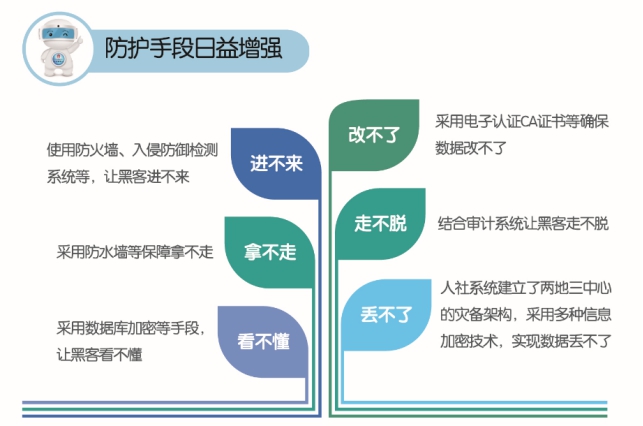 防护手段日益增强

使用防火墙、入侵防御检测系统等，让黑客进不来

进不来

采用防水墙等保障拿不走

拿不走

采用数据库加密等手段，让黑客看不懂

看不懂

改不了

采用电子认证CA证书等确保数据改不了

走不脱

结合审计系统让黑客走不脱

丢不了

人社系统建立了两地三中心的灾备架构，采用多种信息加密技术，实现数据丢不了